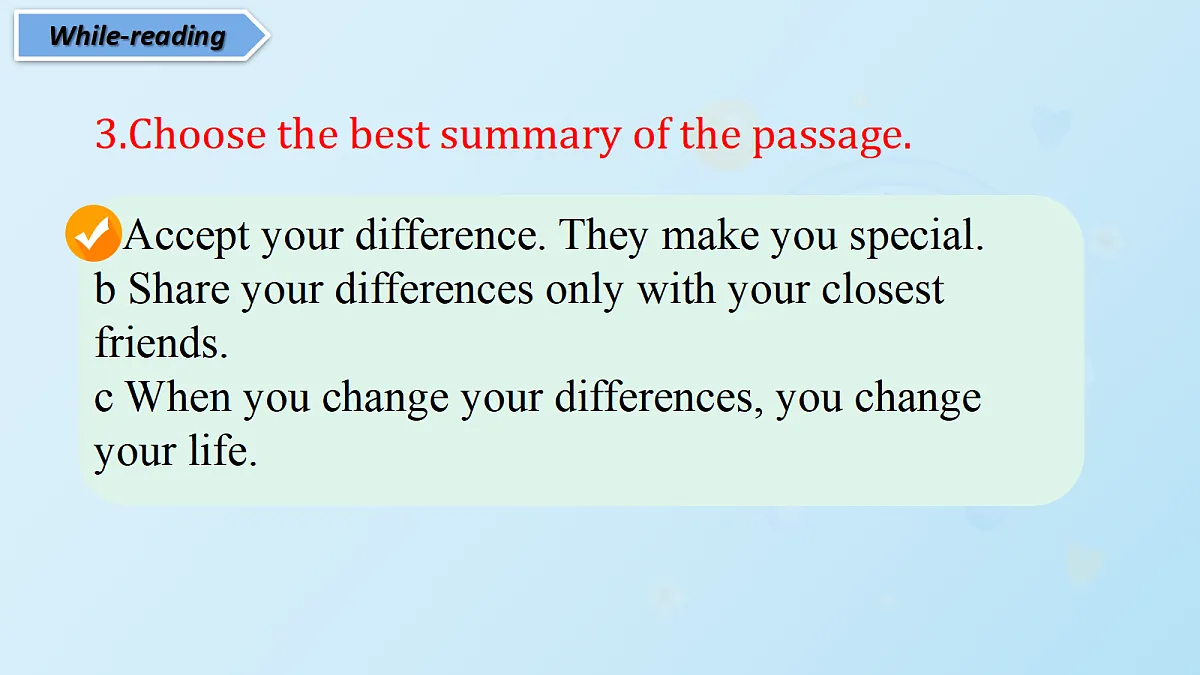 While-reading

3.Choose the best summary of the passage.

Accept your difference. They make you special.
b Share your differences only with your closest friends.
c When you change your differences, you change your life.